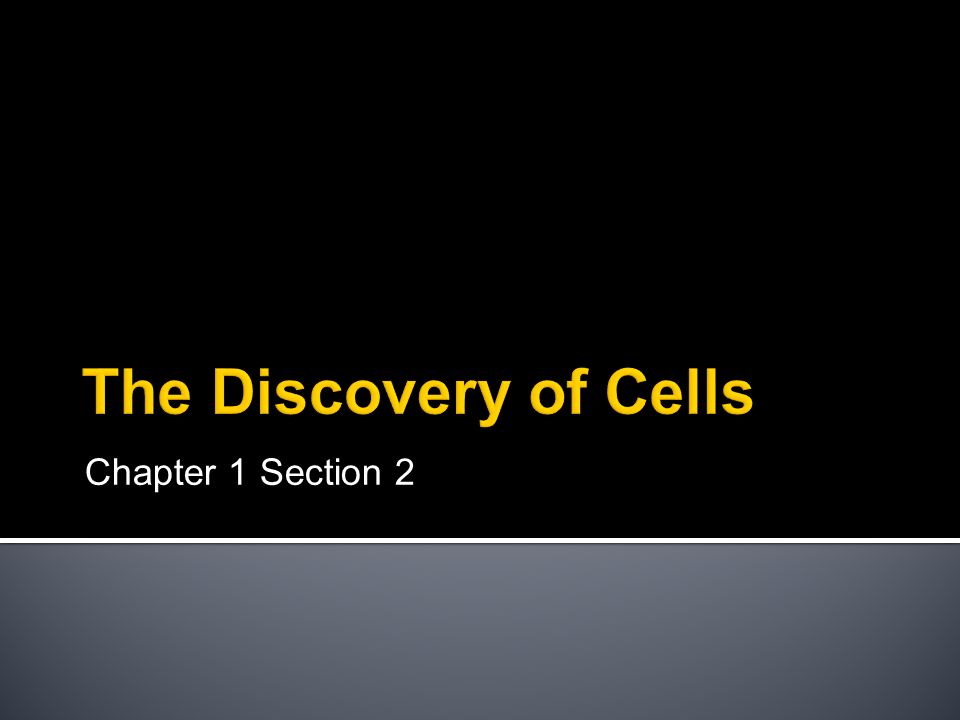 The Discovery of Cells

Chapter 1 Section 2